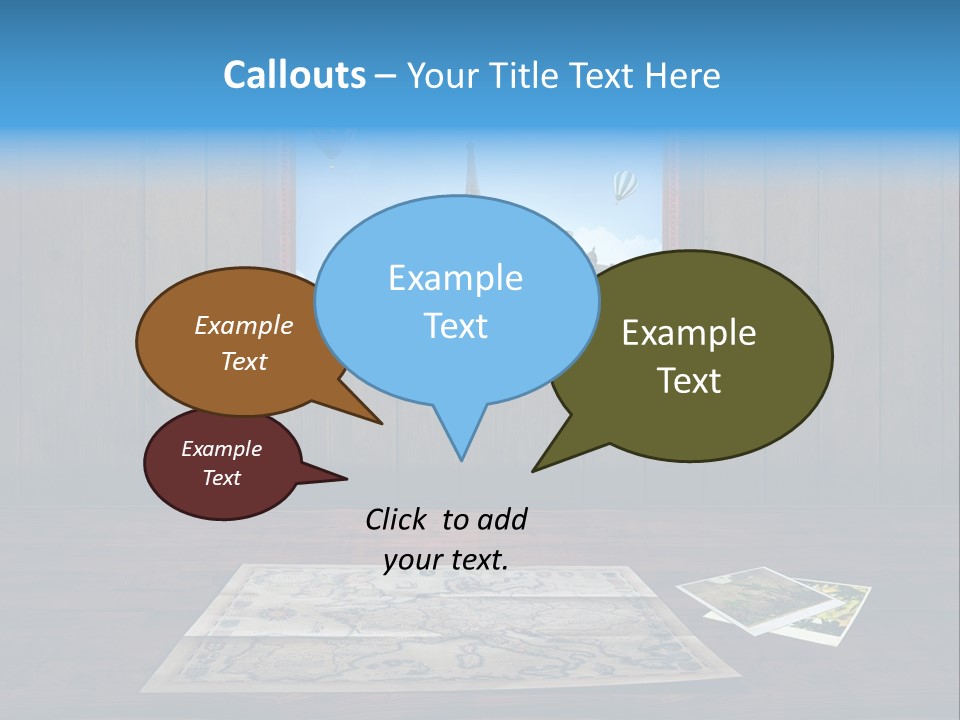 Callouts – Your Title Text Here

Example Text

Example Text

Example Text

Example Text

Click to add your text.